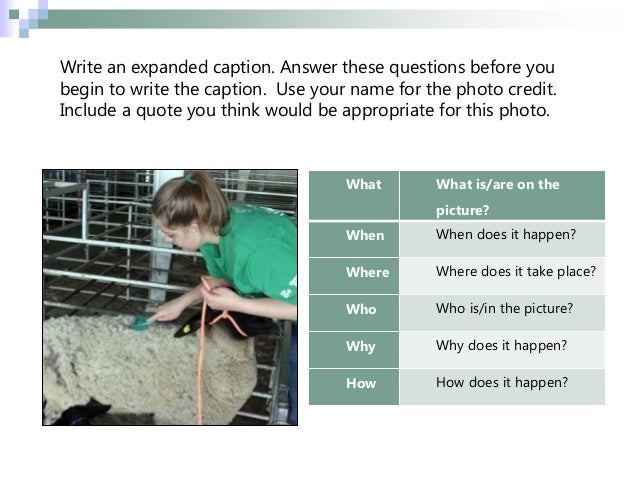 Write an expanded caption. Answer these questions before you begin to write the caption. Use your name for the photo credit. Include a quote you think would be appropriate for this photo.

| What | What is/are on the picture? |
|---|---|
| When | When does it happen? |
| Where | Where does it take place? |
| Who | Who is/in the picture? |
| Why | Why does it happen? |
| How | How does it happen? |